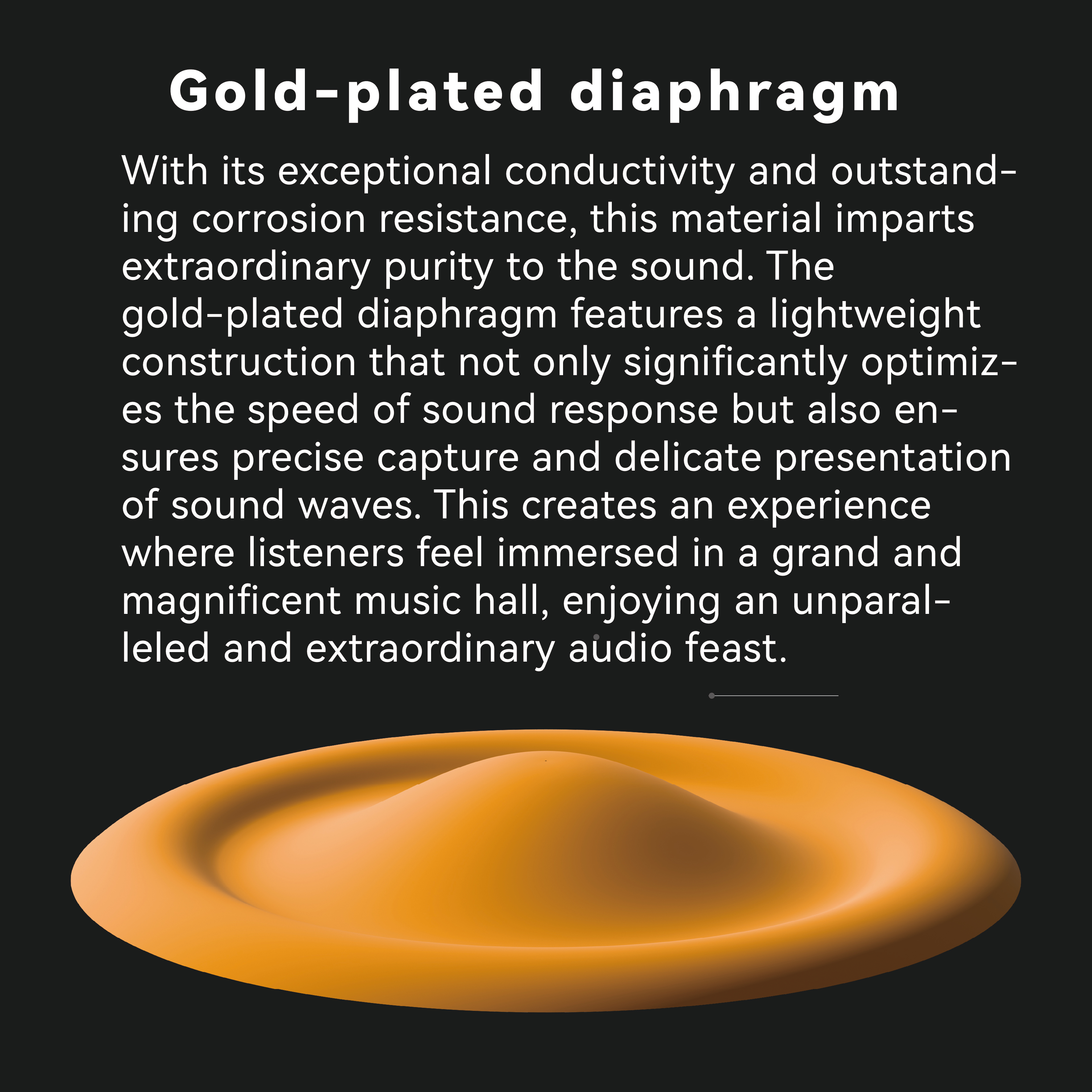 Gold-plated diaphragm

With its exceptional conductivity and outstanding corrosion resistance, this material imparts extraordinary purity to the sound. The gold-plated diaphragm features a lightweight construction that not only significantly optimizes the speed of sound response but also ensures precise capture and delicate presentation of sound waves. This creates an experience where listeners feel immersed in a grand and magnificent music hall, enjoying an unparalleled and extraordinary audio feast.